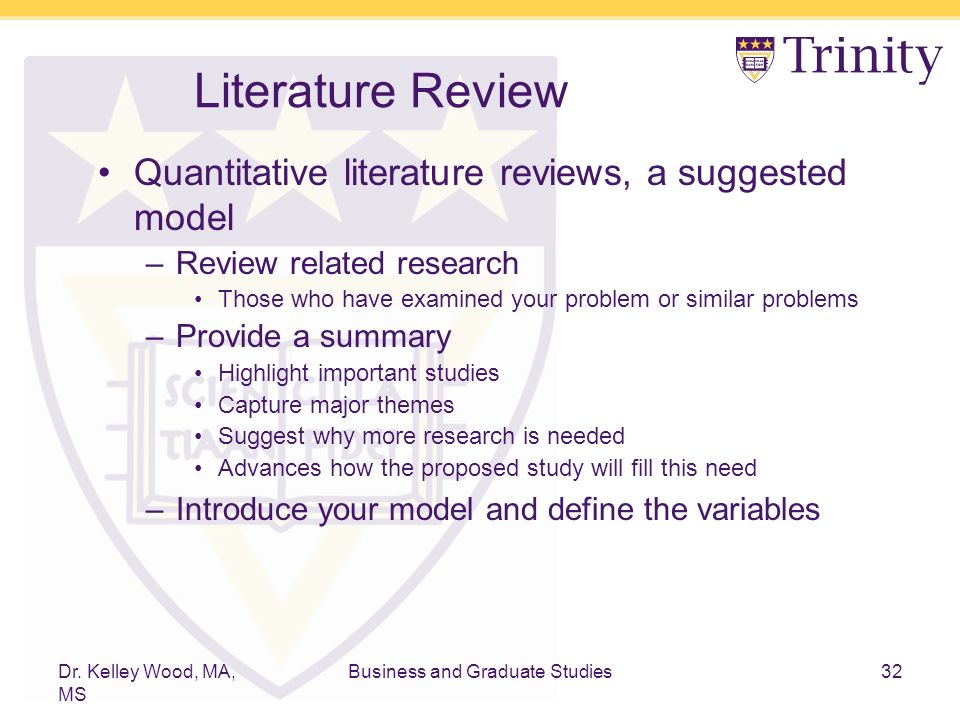 Trinity

Literature Review

• Quantitative literature reviews, a suggested model

– Review related research

• Those who have examined your problem or similar problems

– Provide a summary

• Highlight important studies
• Capture major themes
• Suggest why more research is needed
• Advances how the proposed study will fill this need

– Introduce your model and define the variables

Dr. Kelley Wood, MA, MS

Business and Graduate Studies

32